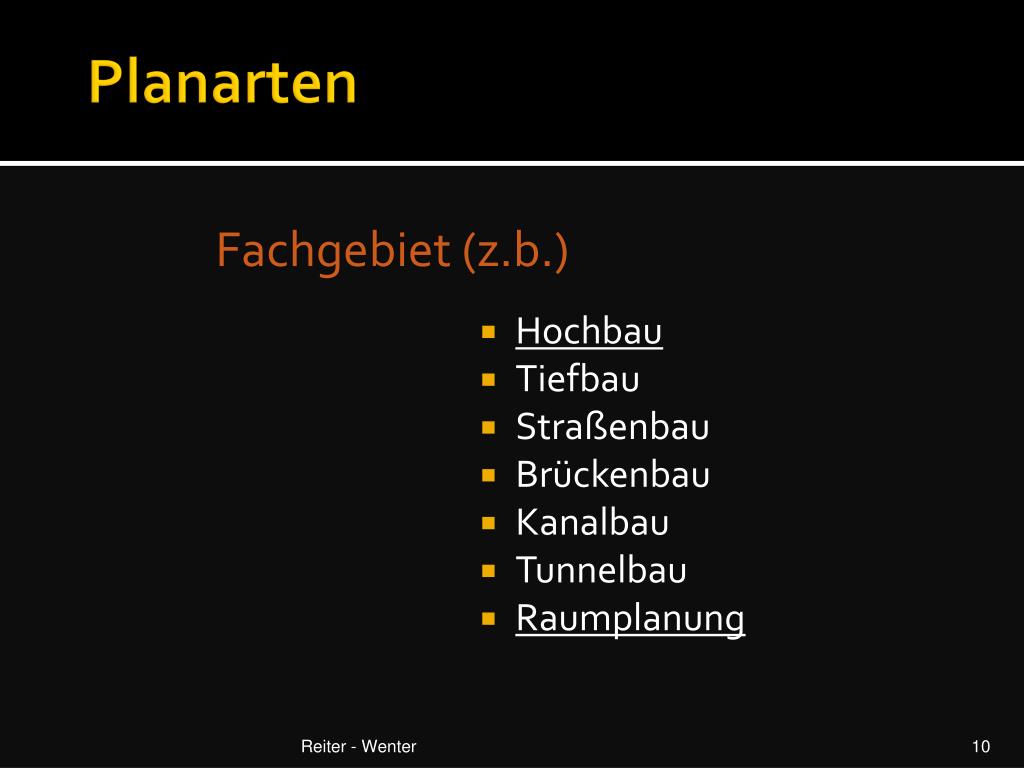 Planarten

Fachgebiet (z.b.)

- Hochbau
- Tiefbau
- Straßenbau
- Brückenbau
- Kanalbau
- Tunnelbau
- Raumplanung

Reiter - Wenter

10